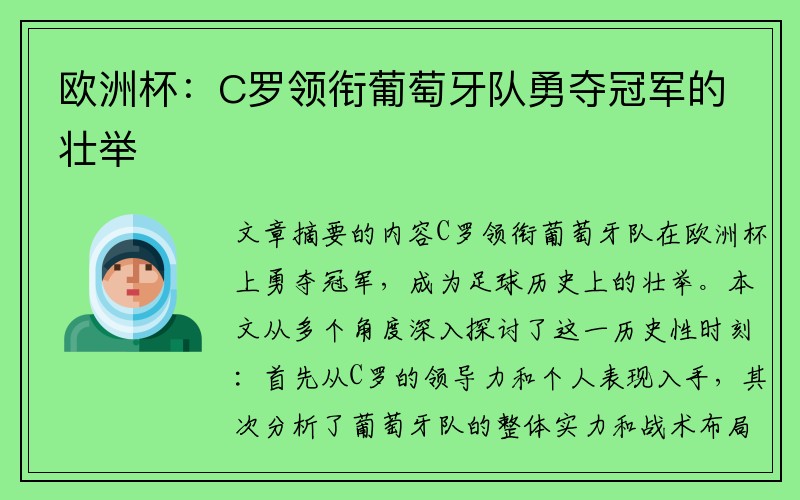 欧洲杯：C罗领衔葡萄牙队勇夺冠军的壮举

文章摘要的内容C罗领衔葡萄牙队在欧洲杯上勇夺冠军，成为足球历史上的壮举。本文从多个角度深入探讨了这一历史性时刻：首先从C罗的领导力和个人表现入手，其次分析了葡萄牙队的整体实力和战术布局